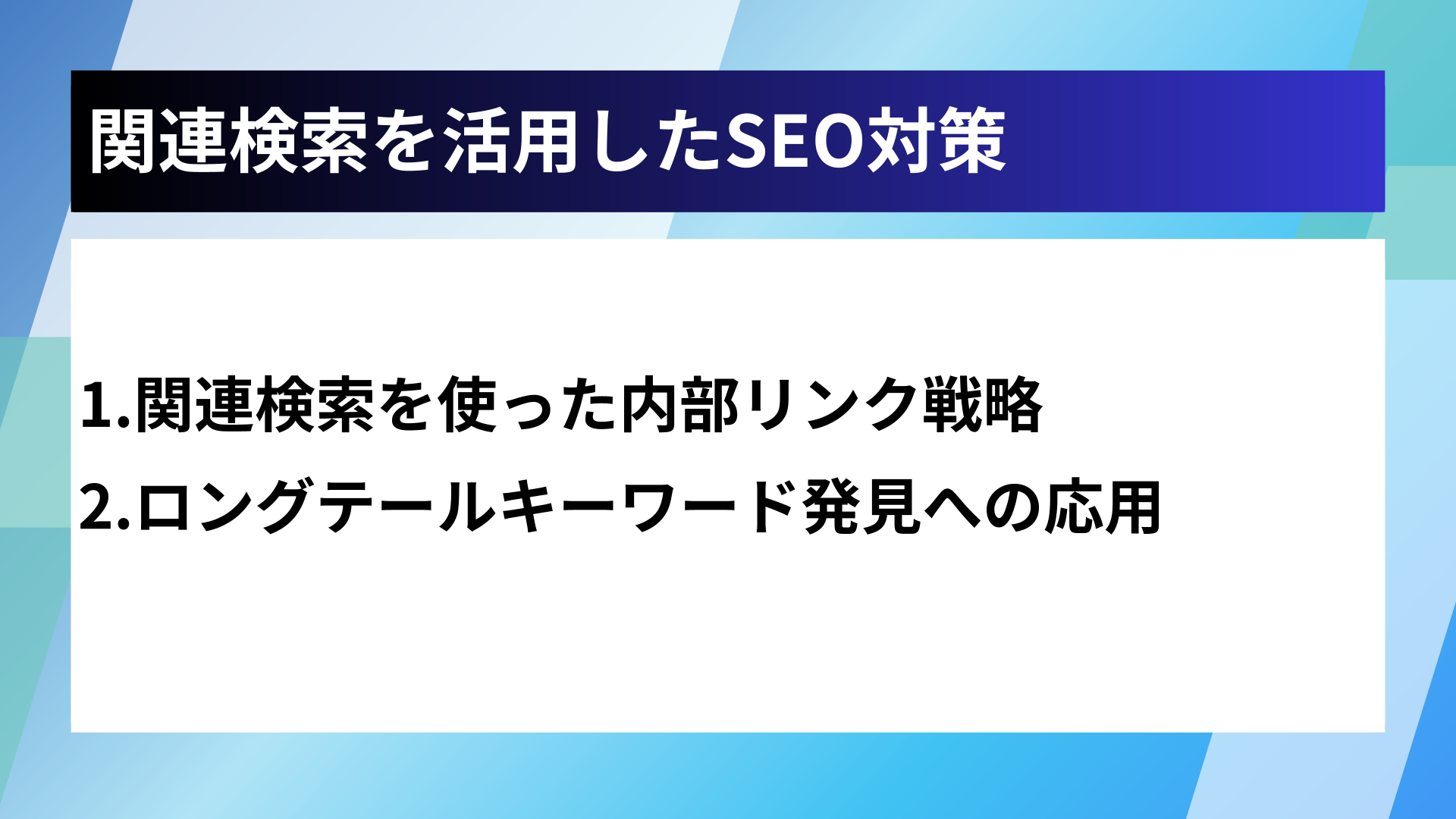 関連検索を活用したSEO対策

1.関連検索を使った内部リンク戦略

2.ロングテールキーワード発見への応用